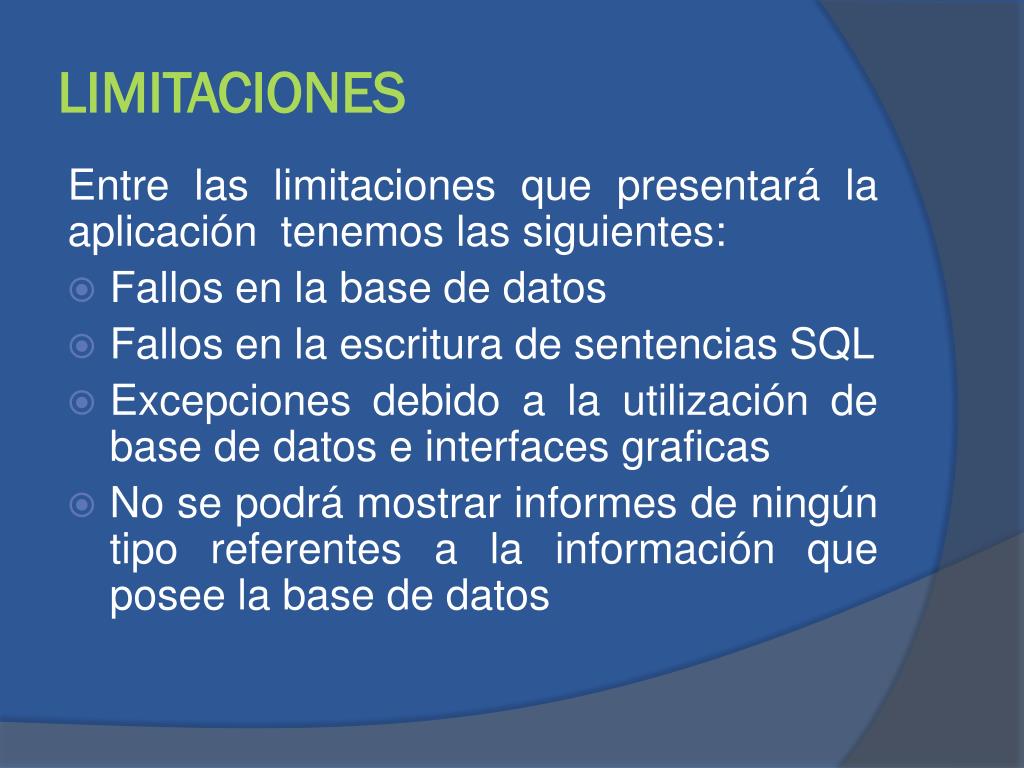 LIMITACIONES

Entre las limitaciones que presentará la aplicación tenemos las siguientes:

Fallos en la base de datos
Fallos en la escritura de sentencias SQL
Excepciones debido a la utilización de base de datos e interfaces graficas
No se podrá mostrar informes de ningún tipo referentes a la información que posee la base de datos